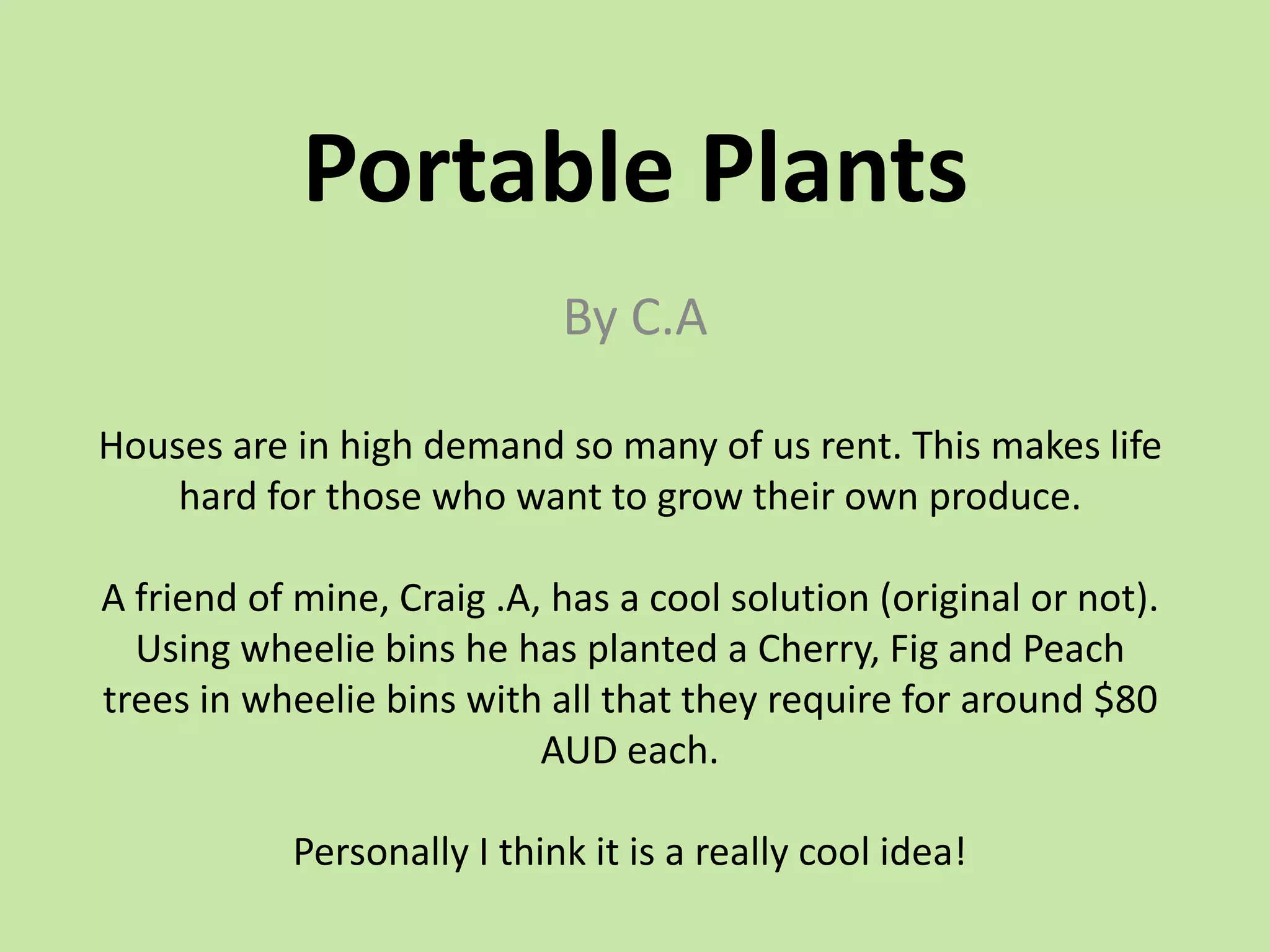 Portable Plants

By C.A

Houses are in high demand so many of us rent. This makes life hard for those who want to grow their own produce.

A friend of mine, Craig .A, has a cool solution (original or not). Using wheelie bins he has planted a Cherry, Fig and Peach trees in wheelie bins with all that they require for around \$80 AUD each.

Personally I think it is a really cool idea!